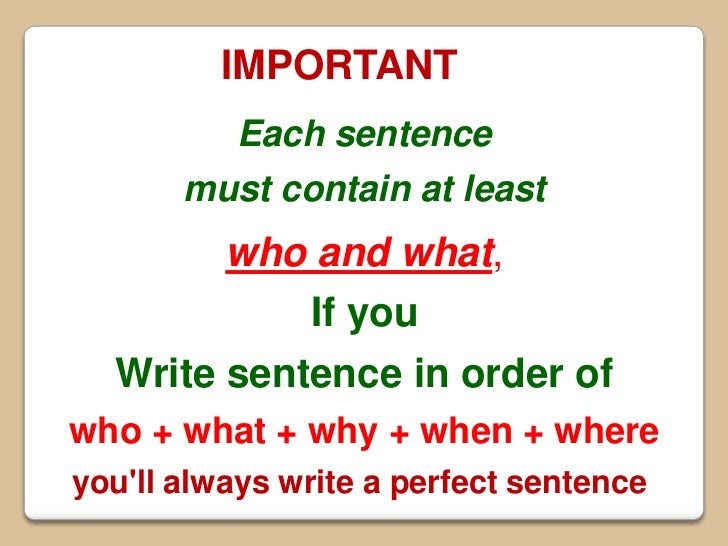 IMPORTANT

Each sentence must contain at least who and what, If you Write sentence in order of who + what + why + when + where you'll always write a perfect sentence